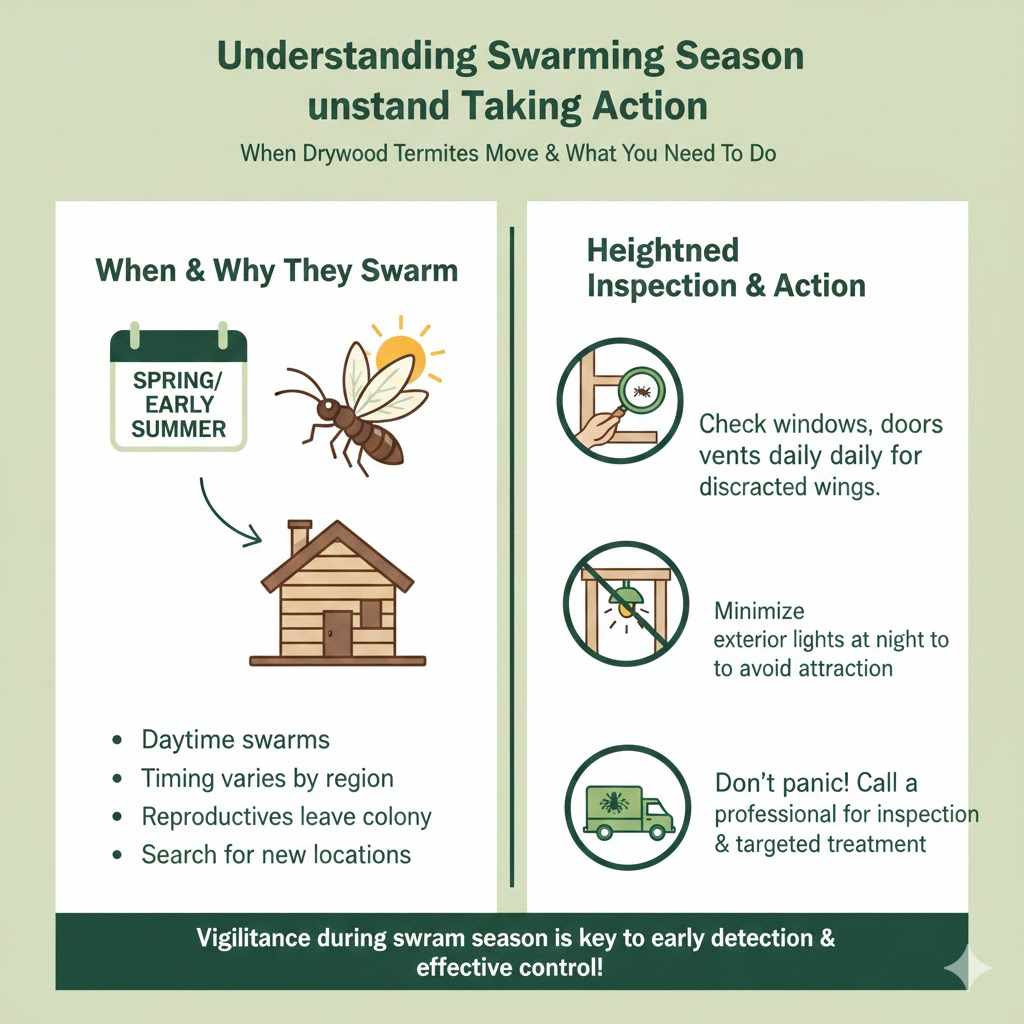 Understanding Swarming Season unstand Taking Action

When Drywood Termites Move & What You Need To Do

When & Why They Swarm

SPRING/ EARLY SUMMER

- Daytime swarms
- Timing varies by region
- Reproductives leave colony
- Search for new locations

Heightned Inspection & Action

Check windows, doors vents daily daily for discracted wings.

Minimize exterior lights at night to to avoid attraction

Don't panic! Call a professional for inspection & targeted treatment

Vigilitance during swram season is key to early detection & effective control!